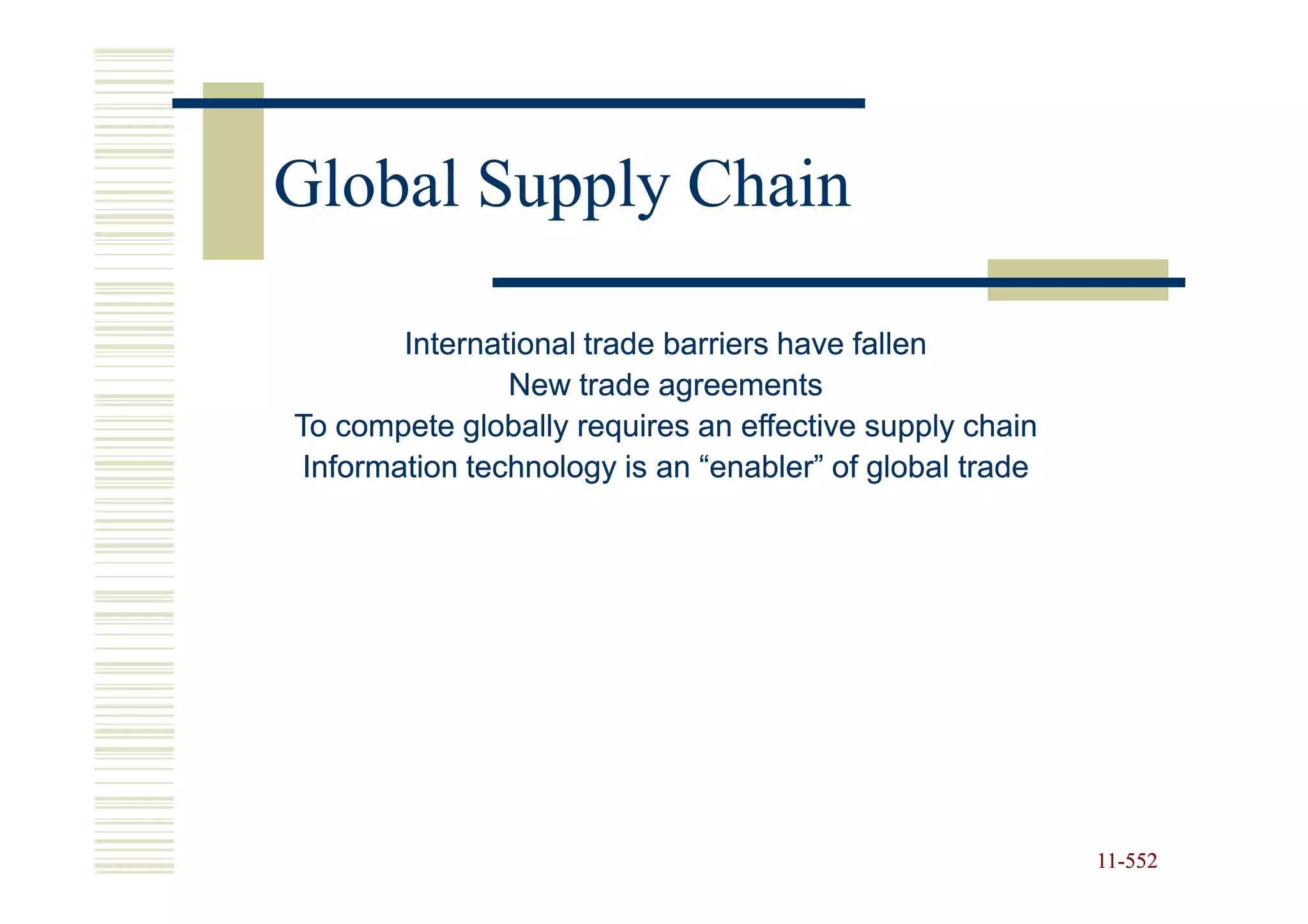 Global Supply Chain

International trade barriers have fallen
New trade agreements
To compete globally requires an effective supply chain
Information technology is an “enabler” of global trade

11-552